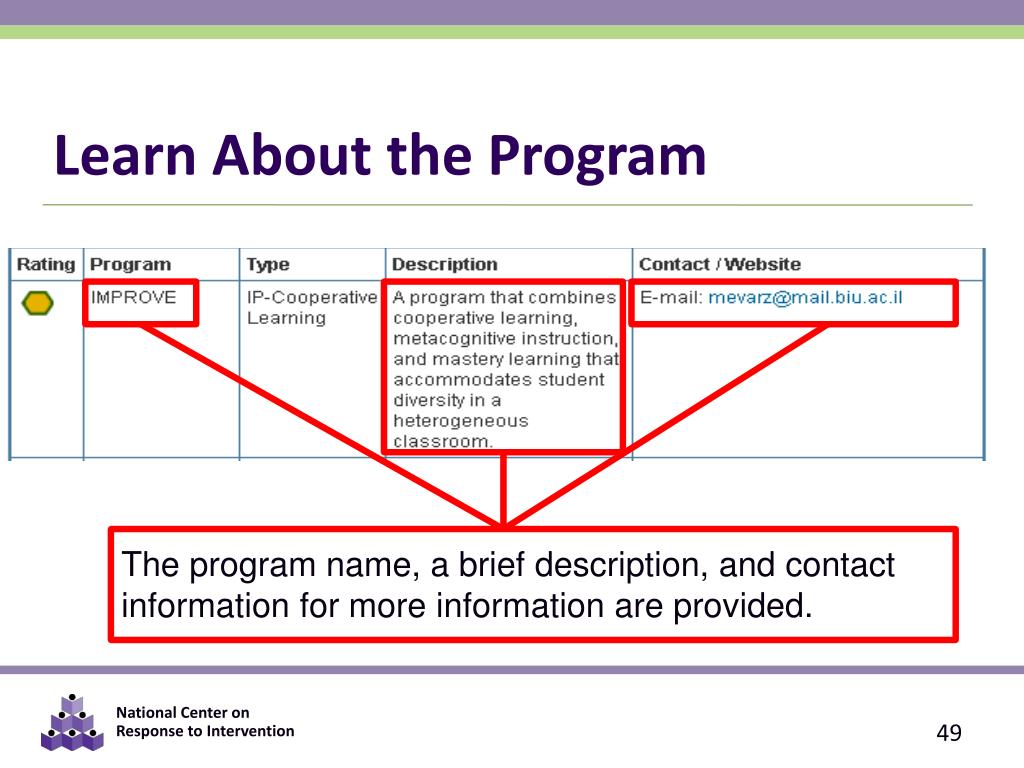 Learn About the Program

| Rating | Program | Type | Description | Contact / Website |
|---|---|---|---|---|
| | IMPROVE | IP-Cooperative Learning | A program that combines cooperative learning, metacognitive instruction, and mastery learning that accommodates student diversity in a heterogeneous classroom. | E-mail: mevarz@mail.biu.ac.il |

The program name, a brief description, and contact information for more information are provided.

National Center on Response to Intervention

49